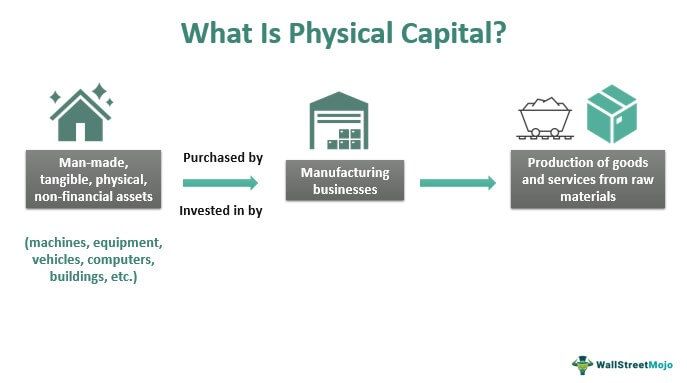 What Is Physical Capital?

Man-made, tangible, physical, non-financial assets

(machines, equipment, vehicles, computers, buildings, etc.)

Purchased by

Invested in by

Manufacturing businesses

Production of goods and services from raw materials

WallStreetMojo